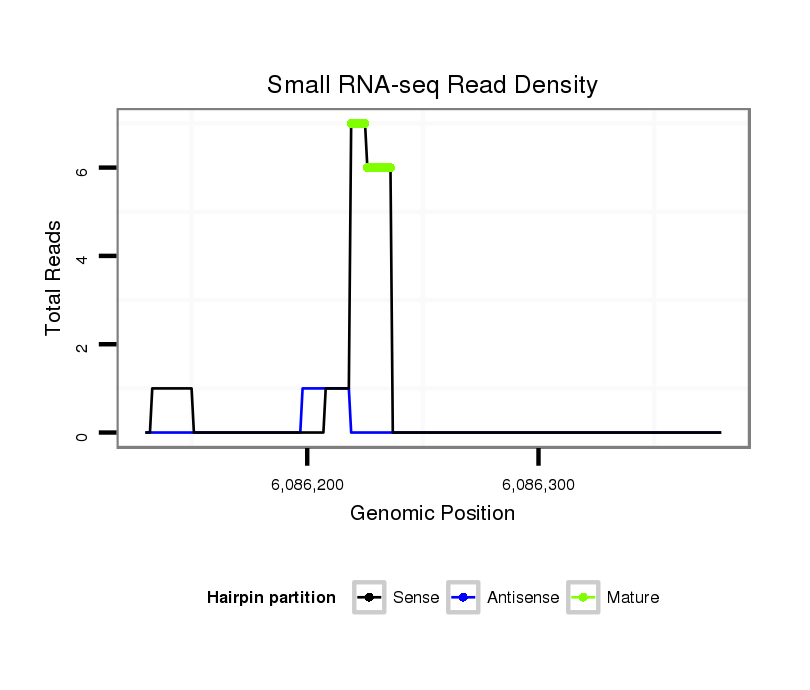 Small RNA-seq Read Density

Total Reads

6
4
2
0

6,086,200
6,086,300

Genomic Position

Hairpin partition
Sense
Antisense
Mature